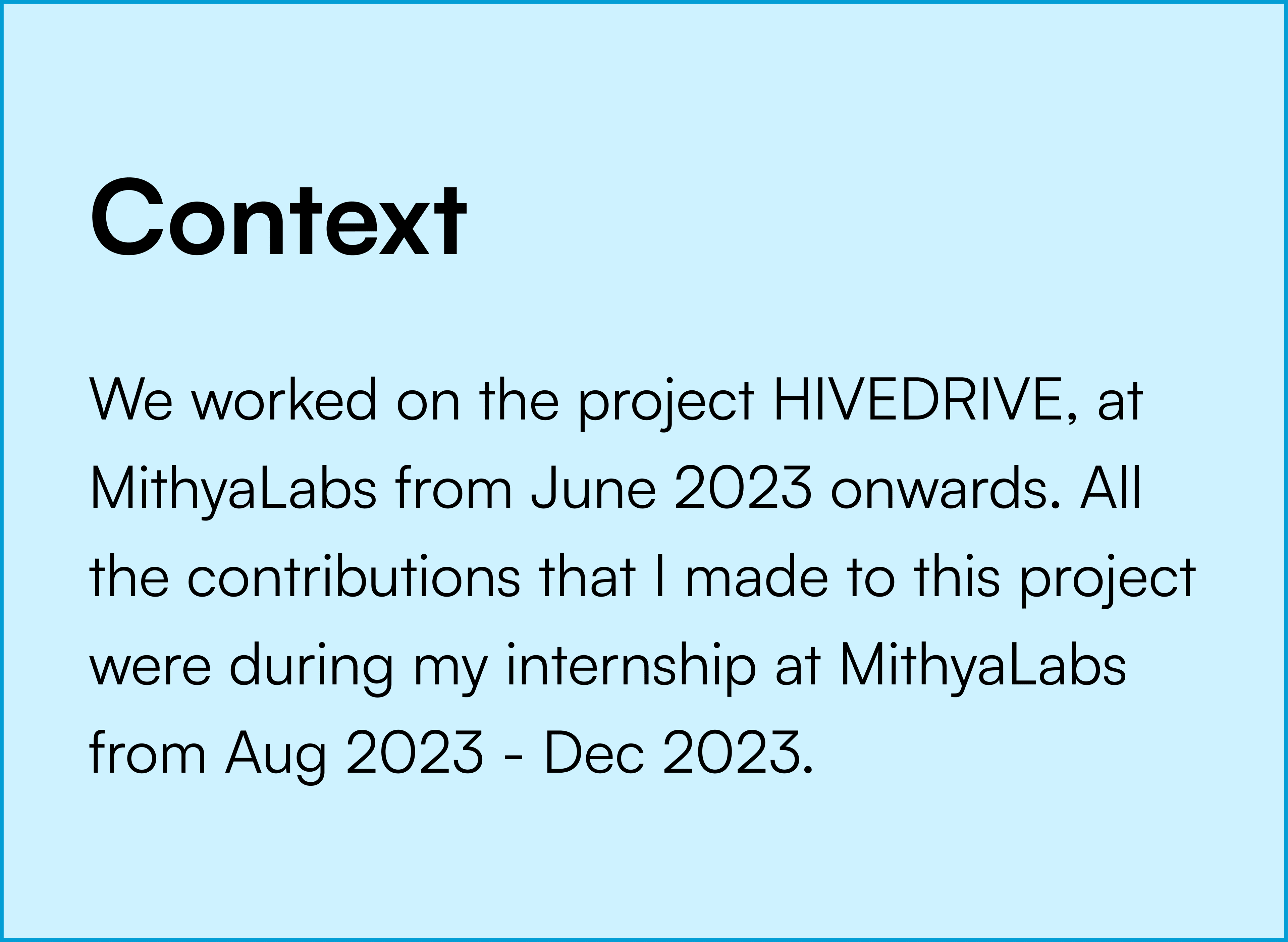 Context

We worked on the project HIVEDRIVE, at MithyaLabs from June 2023 onwards. All the contributions that I made to this project were during my internship at MithyaLabs from Aug 2023 - Dec 2023.